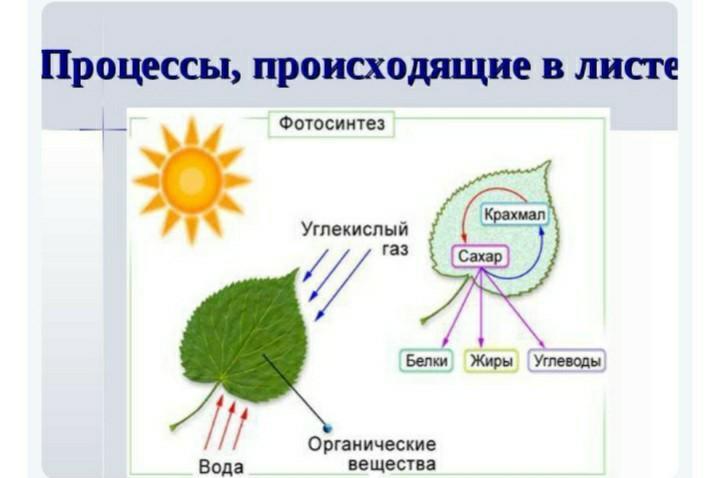 Процессы, происходящие в листе

Фотосинтез

Углекислый газ

Крахмал

Сахар

Белки
Жиры
Углеводы

Вода

Органические вещества